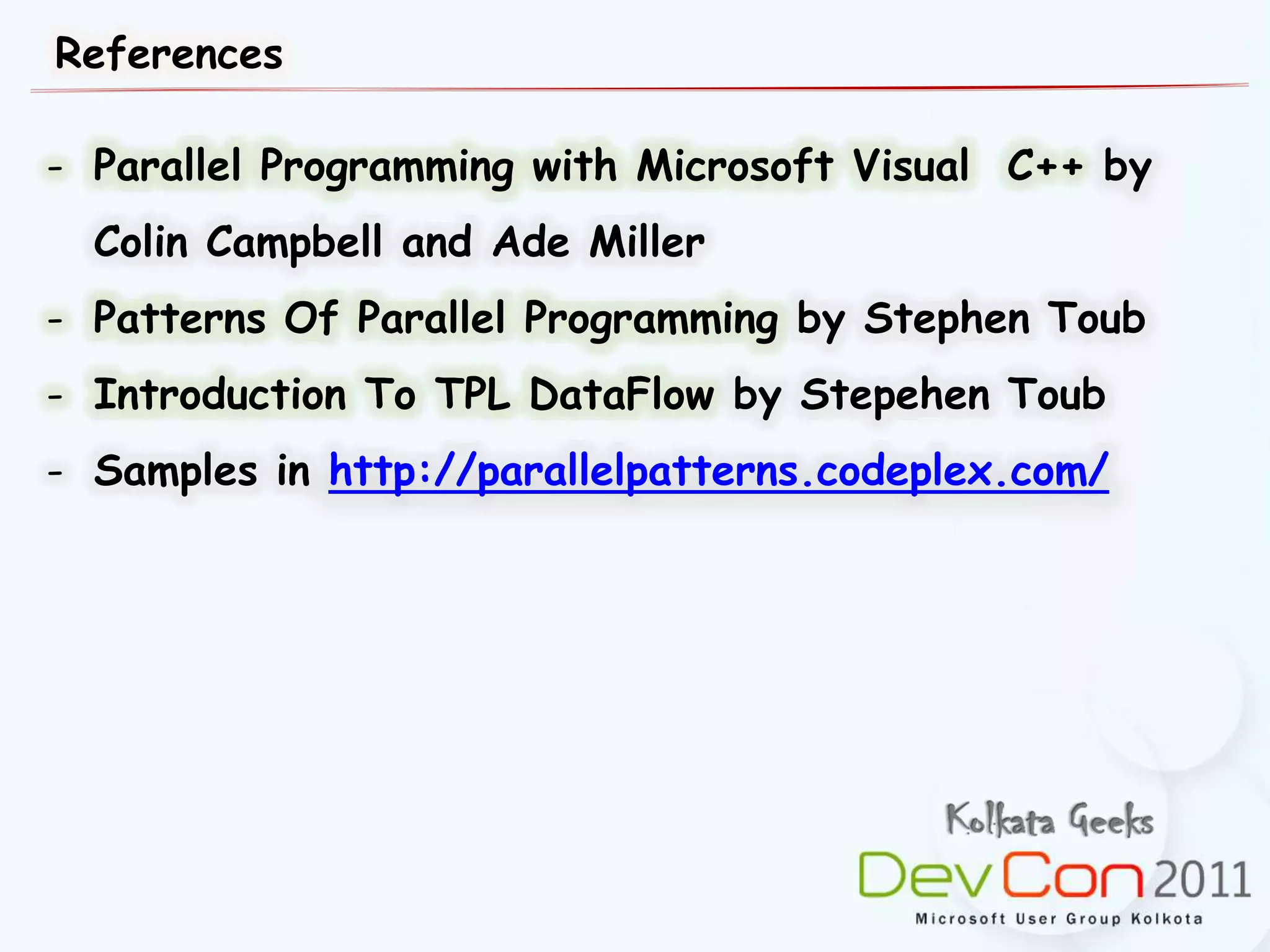 References

- Parallel Programming with Microsoft Visual C++ by Colin Campbell and Ade Miller
- Patterns Of Parallel Programming by Stephen Toub
- Introduction To TPL DataFlow by Stepehen Toub
- Samples in http://parallelpatterns.codeplex.com/

Kolkata Geeks
DevCon 2011
Microsoft User Group Kolkota